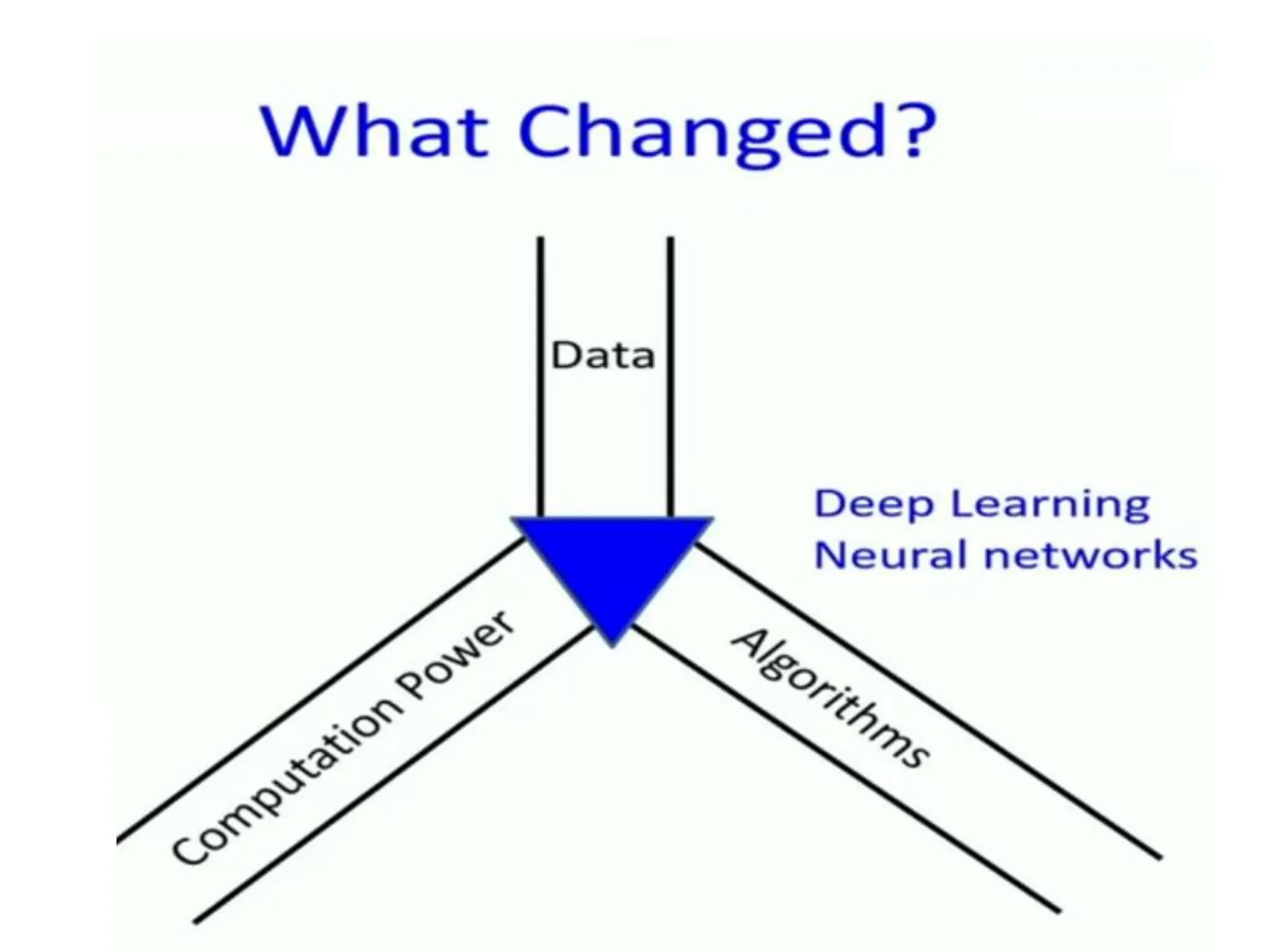 What Changed?

Data

Deep Learning
Neural networks

Computation Power

Algorithms